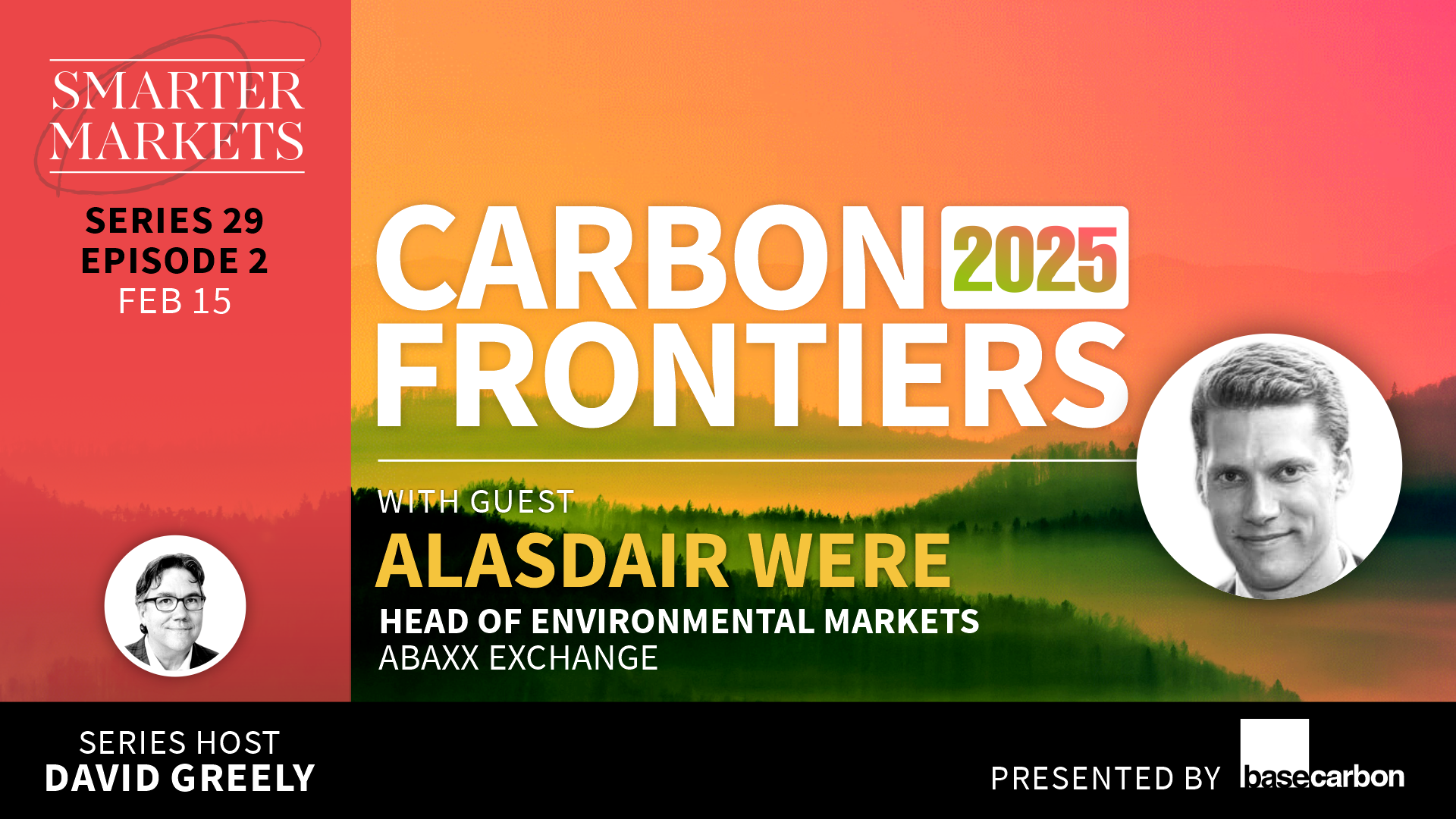 SMARTER MARKETS

SERIES 29
EPISODE 2
FEB 15

CARBON 2025
FRONTIERS

WITH GUEST
ALASDAIR WERE
HEAD OF ENVIRONMENTAL MARKETS
ABAXX EXCHANGE

SERIES HOST
DAVID GREELY

PRESENTED BY basecarbon